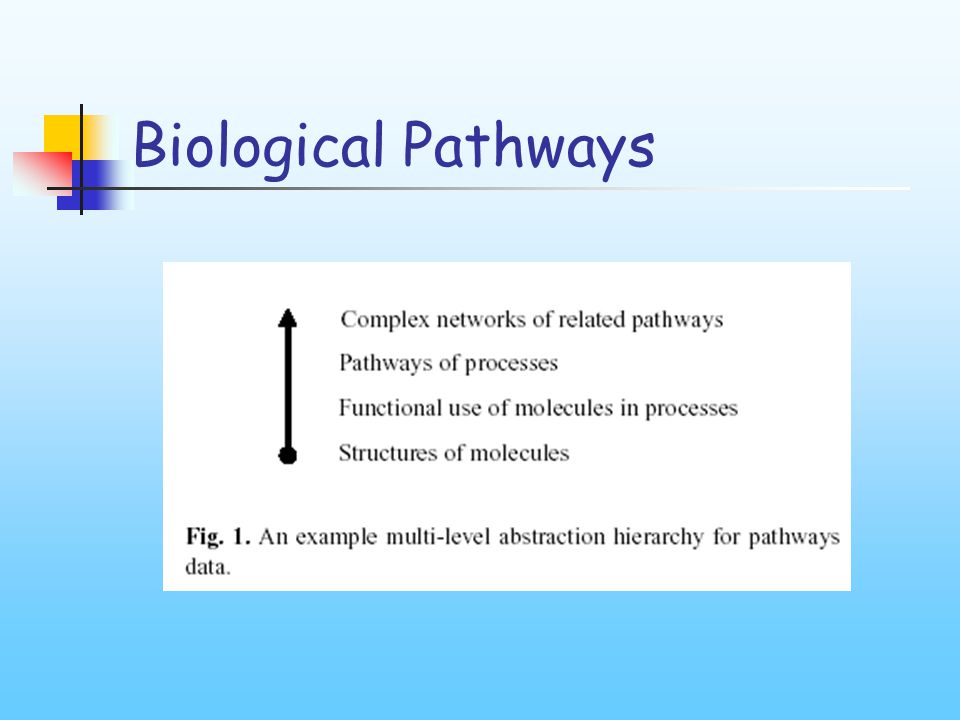 Biological Pathways

Complex networks of related pathways
Pathways of processes
Functional use of molecules in processes
Structures of molecules

Fig. 1. An example multi-level abstraction hierarchy for pathways data.